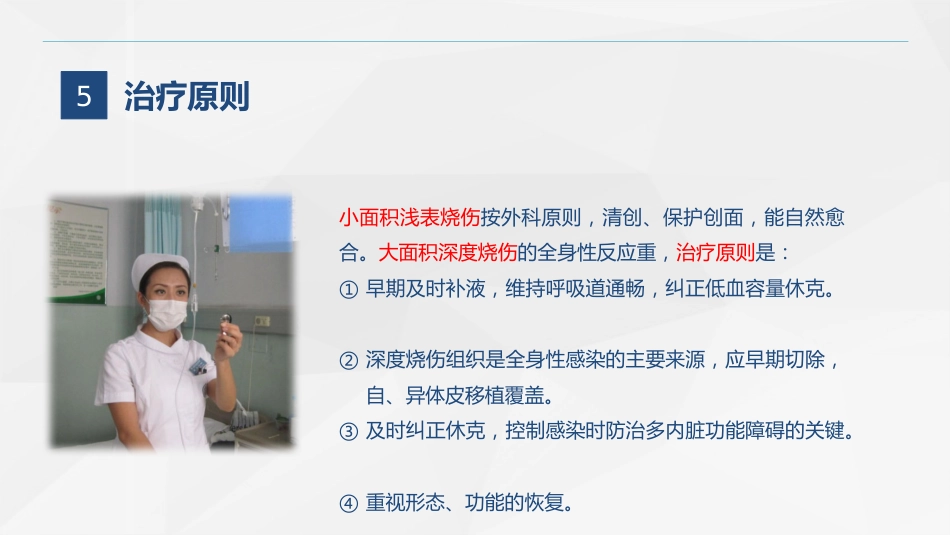 5 治疗原则

小面积浅表烧伤按外科原则，清创、保护创面，能自然愈合。大面积深度烧伤的全身性反应重，治疗原则是：

① 早期及时补液，维持呼吸道通畅，纠正低血容量休克。

② 深度烧伤组织是全身性感染的主要来源，应早期切除，自、异体皮移植覆盖。

③ 及时纠正休克，控制感染时防治多内脏功能障碍的关键。

④ 重视形态、功能的恢复。